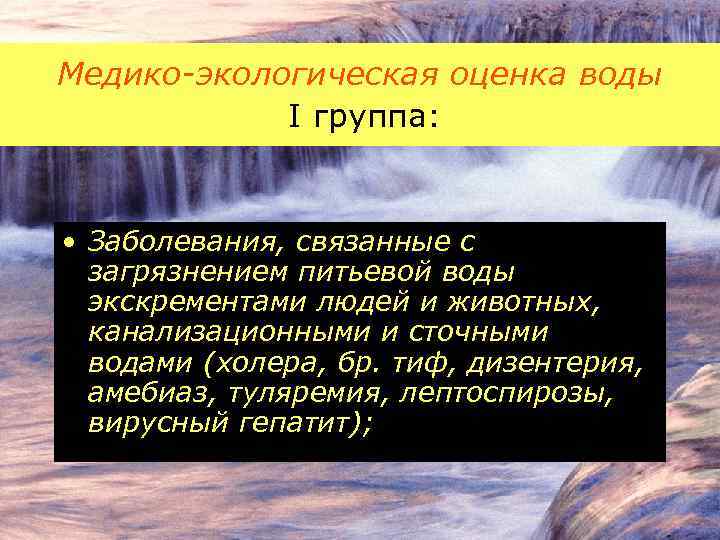 Медико-экологическая оценка воды
I группа:

• Заболевания, связанные с загрязнением питьевой воды экскрементами людей и животных, канализационными и сточными водами (холера, бр. тиф, дизентерия, амебиаз, туляремия, лептоспирозы, вирусный гепатит);